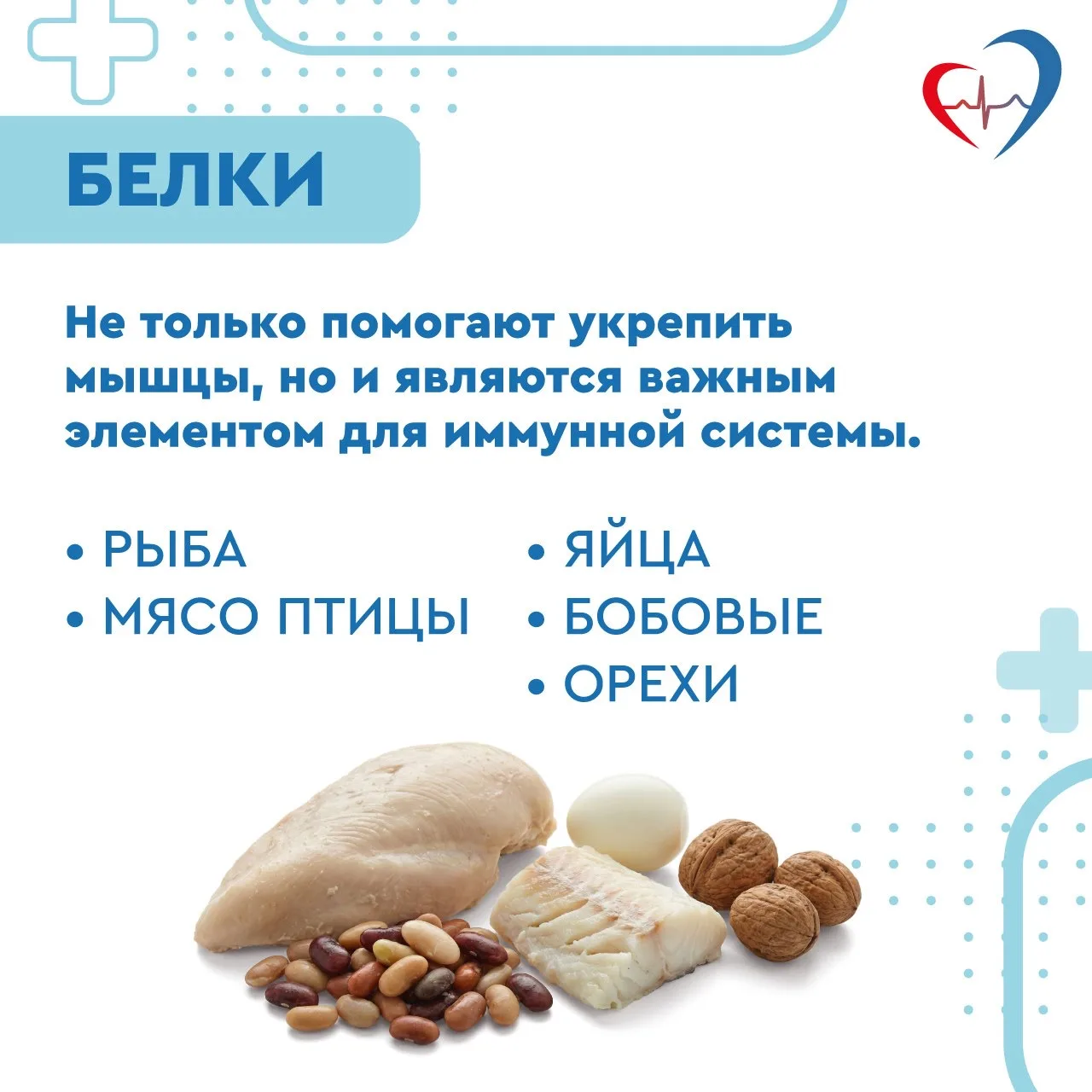 БЕЛКИ

Не только помогают укрепить мышцы, но и являются важным элементом для иммунной системы.

• РЫБА
• МЯСО ПТИЦЫ

• ЯЙЦА
• БОБОВЫЕ
• ОРЕХИ